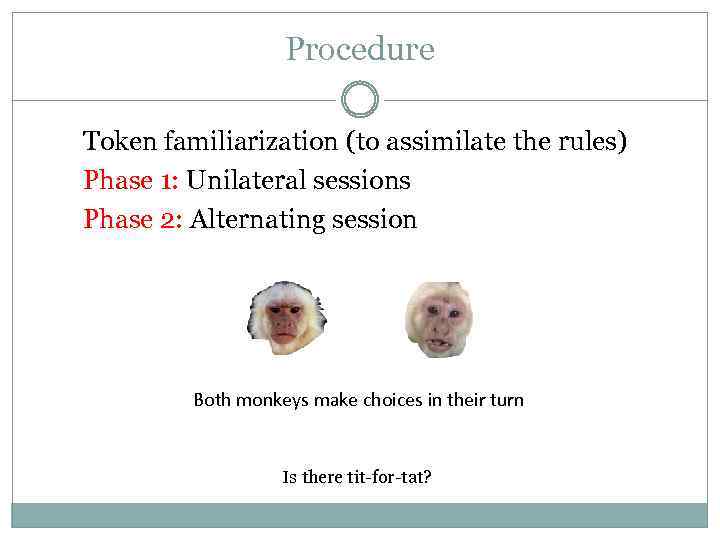 Procedure

Token familiarization (to assimilate the rules)
Phase 1: Unilateral sessions
Phase 2: Alternating session

Both monkeys make choices in their turn

Is there tit-for-tat?